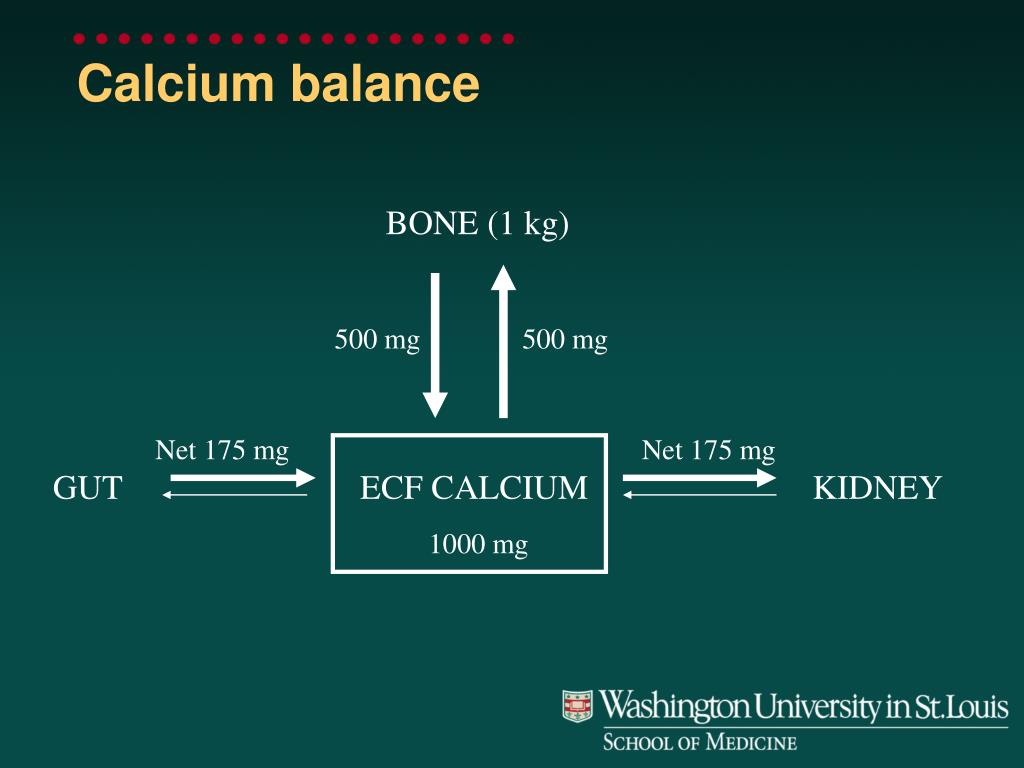 Calcium balance

BONE (1 kg)

500 mg

500 mg

Net 175 mg

GUT

ECF CALCIUM

1000 mg

Net 175 mg

KIDNEY

Washington University in St. Louis
SCHOOL OF MEDICINE